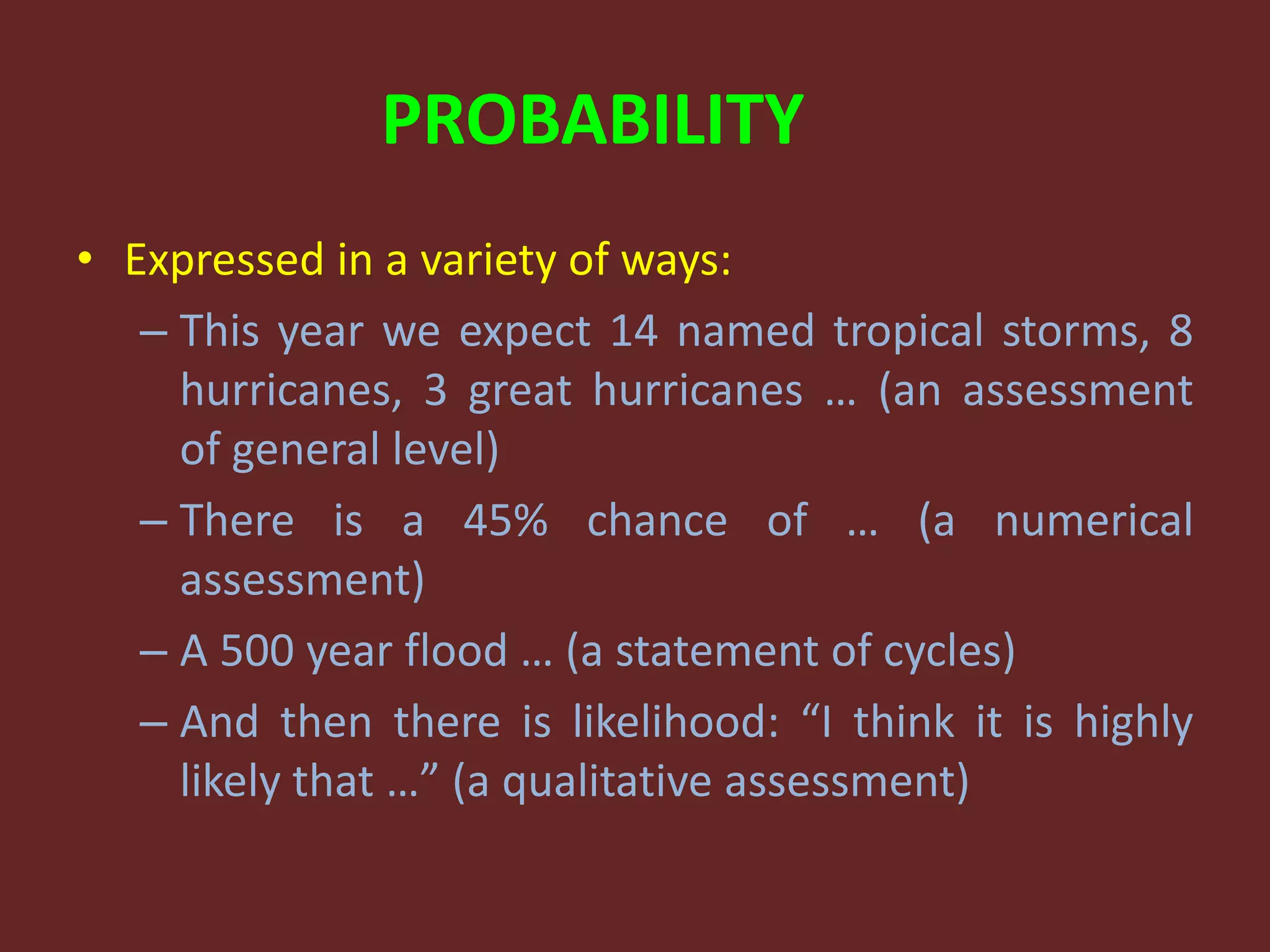 PROBABILITY

• Expressed in a variety of ways:

– This year we expect 14 named tropical storms, 8 hurricanes, 3 great hurricanes … (an assessment of general level)

– There is a 45% chance of … (a numerical assessment)

– A 500 year flood … (a statement of cycles)

– And then there is likelihood: “I think it is highly likely that …” (a qualitative assessment)